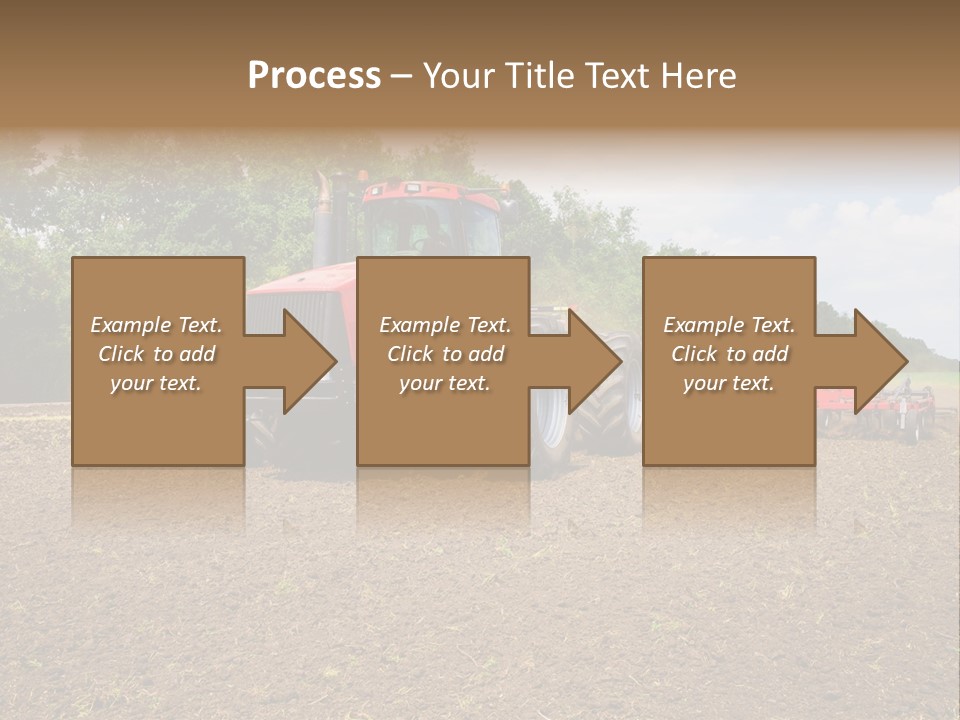 Process – Your Title Text Here

Example Text. Click to add your text.

Example Text. Click to add your text.

Example Text. Click to add your text.